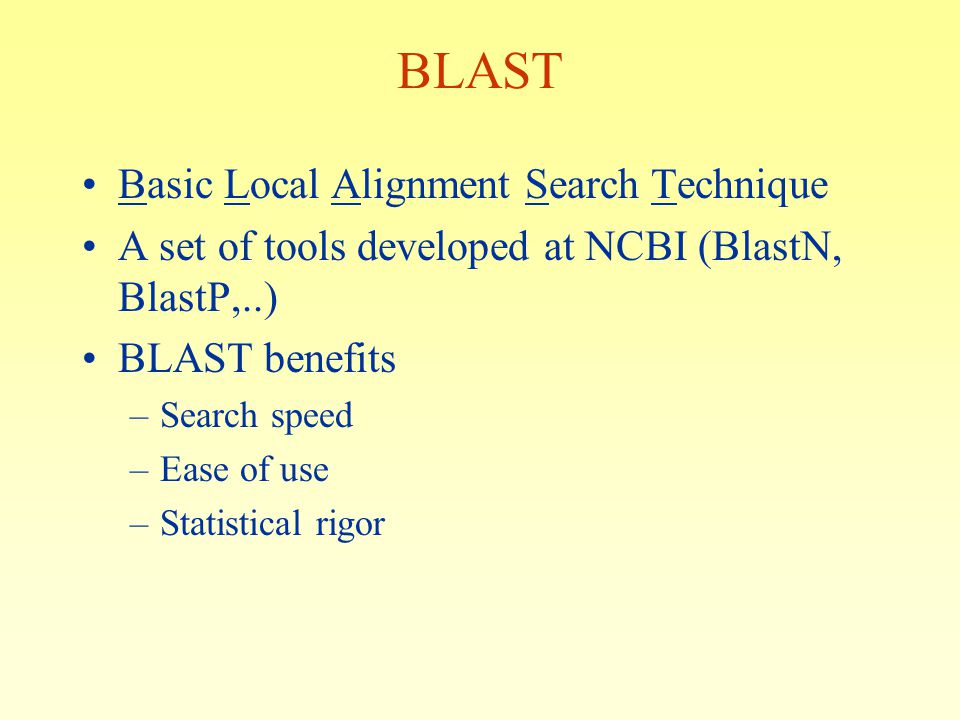 BLAST

• Basic Local Alignment Search Technique
• A set of tools developed at NCBI (BlastN, BlastP,..)
• BLAST benefits
– Search speed
– Ease of use
– Statistical rigor